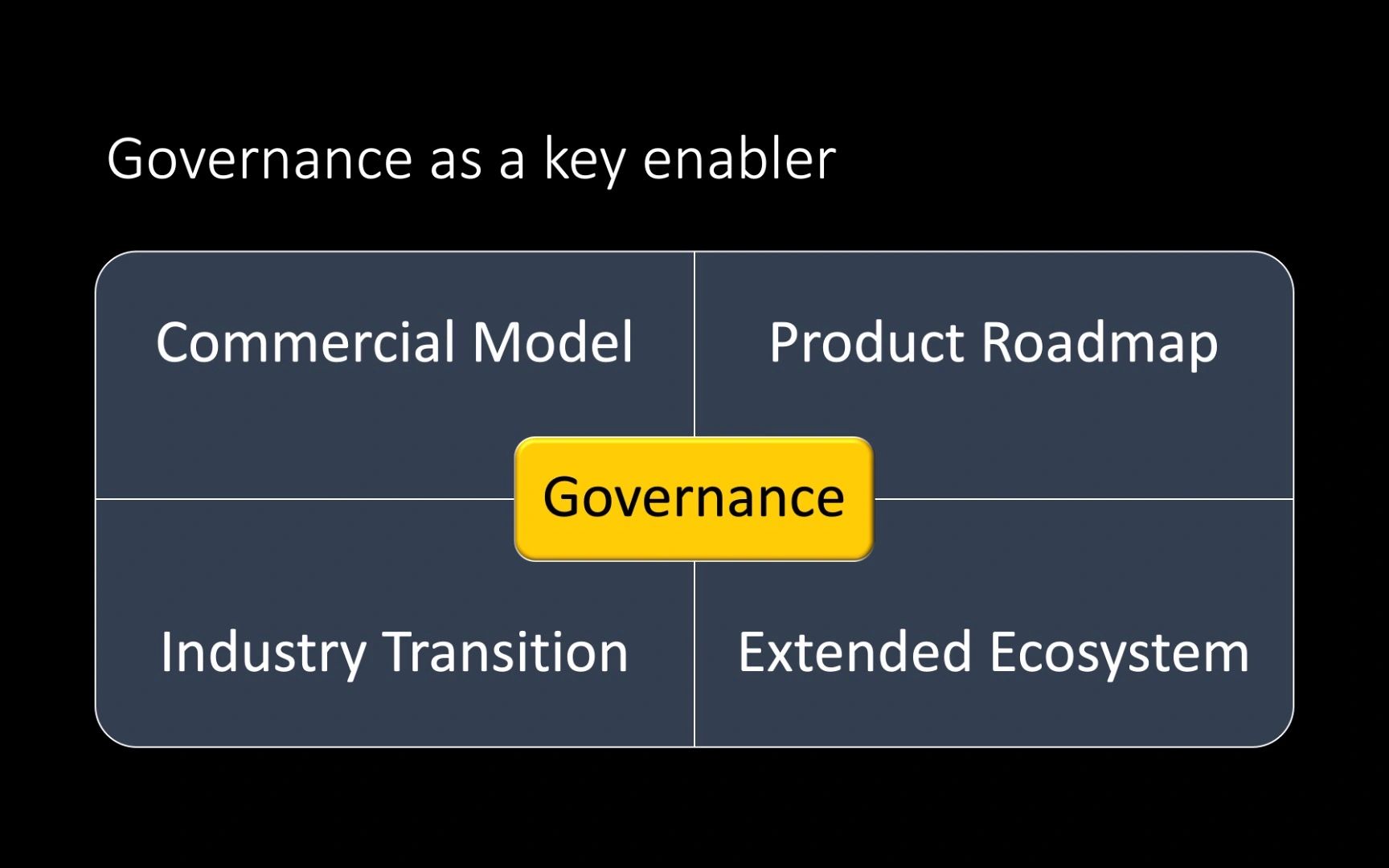 Governance as a key enabler

Commercial Model

Product Roadmap

Governance

Industry Transition

Extended Ecosystem